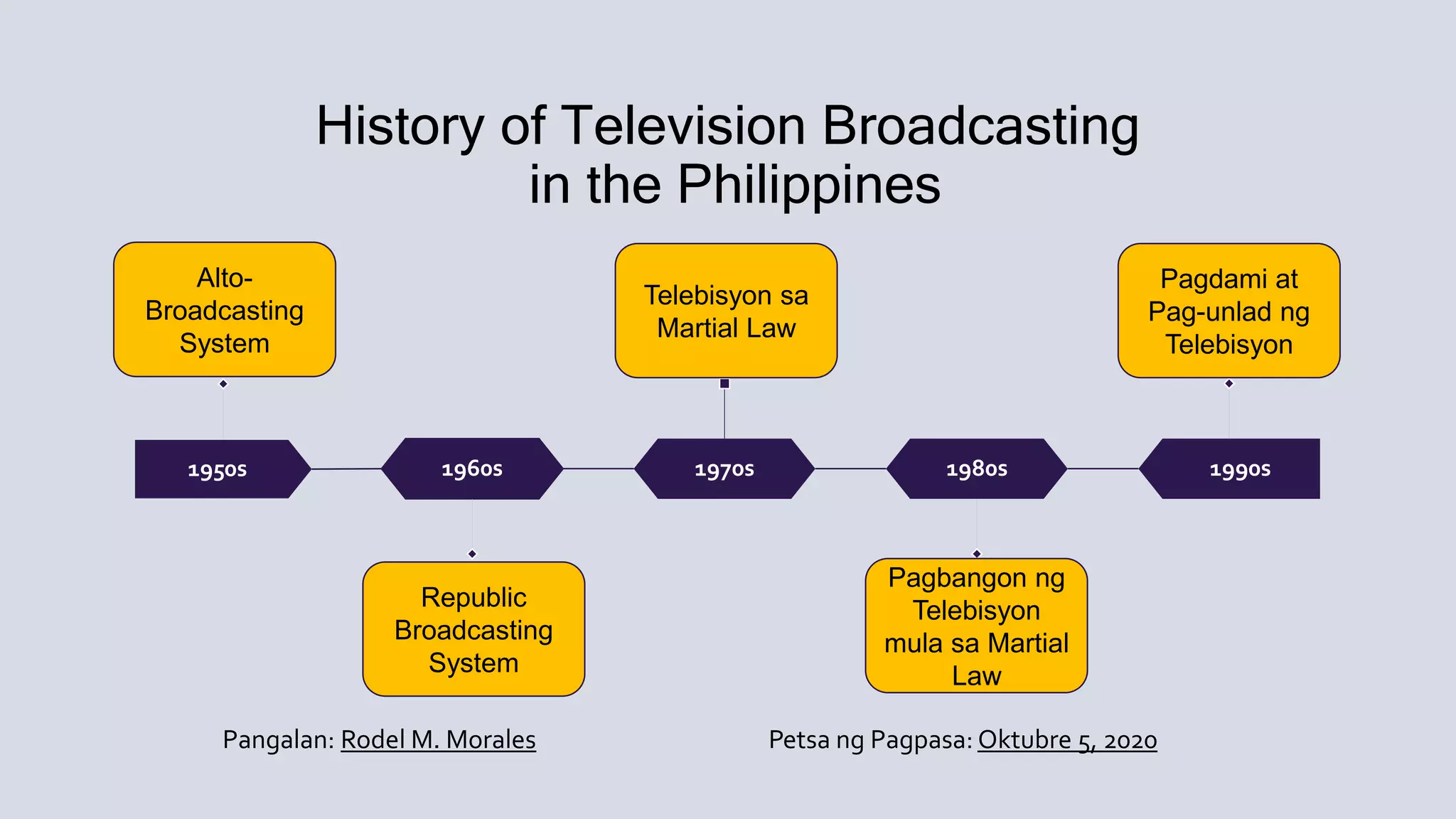 History of Television Broadcasting in the Philippines

Alto-Broadcasting System

Telebisyon sa Martial Law

Pagdami at Pag-unlad ng Telebisyon

1950s

1960s

1970s

1980s

1990s

Republic Broadcasting System

Pagbangon ng Telebisyon mula sa Martial Law

Pangalan: Rodel M. Morales

Petsa ng Pagpasa: Oktubre 5, 2020